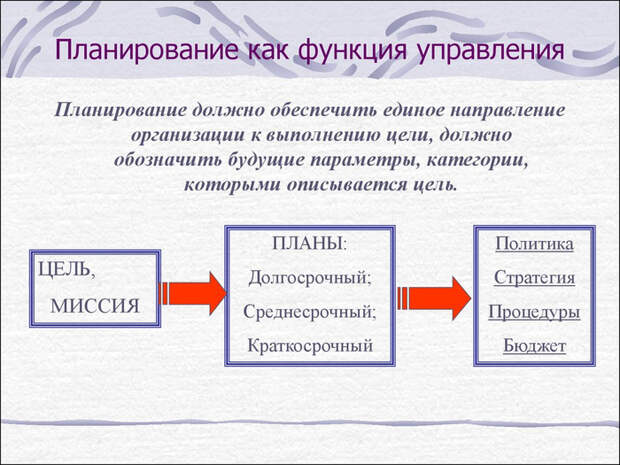 Планирование как функция управления

Планирование должно обеспечить единое направление организации к выполнению цели, должно обозначить будущие параметры, категории, которыми описывается цель.

ЦЕЛЬ,
МИССИЯ

ПЛАНЫ:
Долгосрочный;
Среднесрочный;
Краткосрочный

Политика
Стратегия
Процедуры
Бюджет